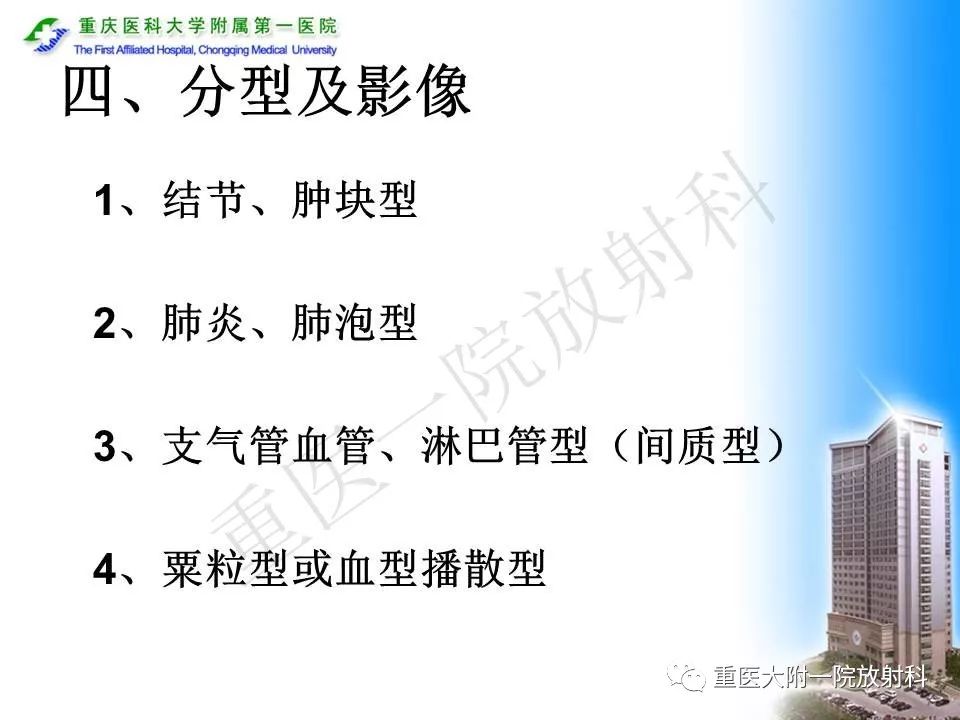 重庆医科大学附属第一医院
The First Affiliated Hospital, Chongqing Medical University

四、分型及影像

1、结节、肿块型

2、肺炎、肺泡型

3、支气管血管、淋巴管型（间质型）

4、粟粒型或血型播散型

重医一院放射科

重医大附一院放射科